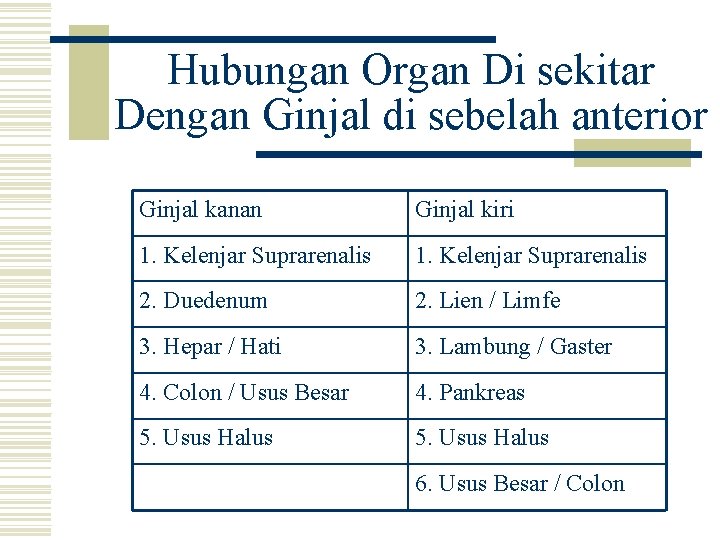 Hubungan Organ Di sekitar Dengan Ginjal di sebelah anterior

| Ginjal kanan | Ginjal kiri |
|---|---|
| 1. Kelenjar Suprarenalis | 1. Kelenjar Suprarenalis |
| 2. Duedenum | 2. Lien / Limfe |
| 3. Hepar / Hati | 3. Lambung / Gaster |
| 4. Colon / Usus Besar | 4. Pankreas |
| 5. Usus Halus | 5. Usus Halus |
| | 6. Usus Besar / Colon |